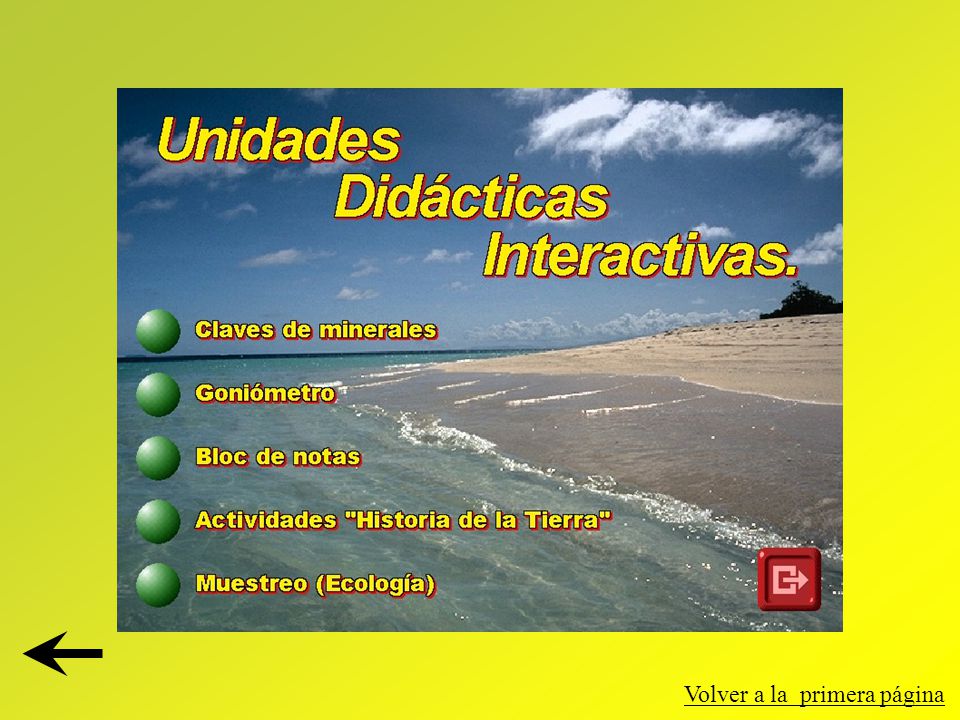 Unidades Didácticas Interactivas.

Claves de minerales

Goniómetro

Bloc de notas

Actividades "Historia de la Tierra"

Muestreo (Ecología)

Volver a la primera página